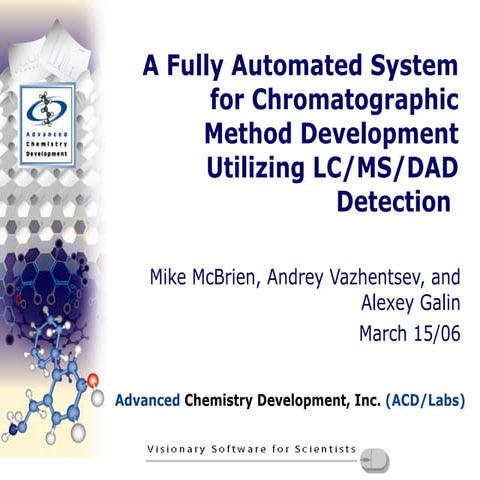 Advanced Chemistry Development

A Fully Automated System for Chromatographic Method Development Utilizing LC/MS/DAD Detection

Mike McBrien, Andrey Vazhentsev, and Alexey Galin

March 15/06

Advanced Chemistry Development, Inc. (ACD/Labs)

Visionary Software for Scientists